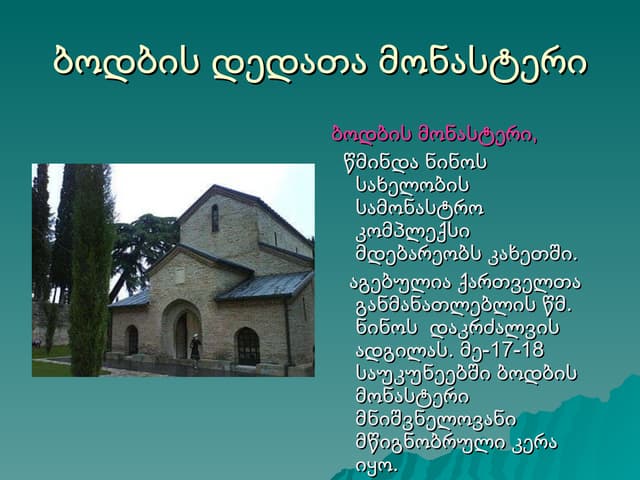 ბოდბის დედათა მონასტერი

ბოდბის მონასტერი, წმინდა ნინოს სახელობის სამონასტრო კომპლექსი მდებარეობს კახეთში.

აგებულია ქართველთა განმანათლებლის წმ. ნინოს დაკრძალვის ადგილას. მე-17-18 საუკუნეებში ბოდბის მონასტერი მნიშვნელოვანი მწიგნობრული კერა იყო.